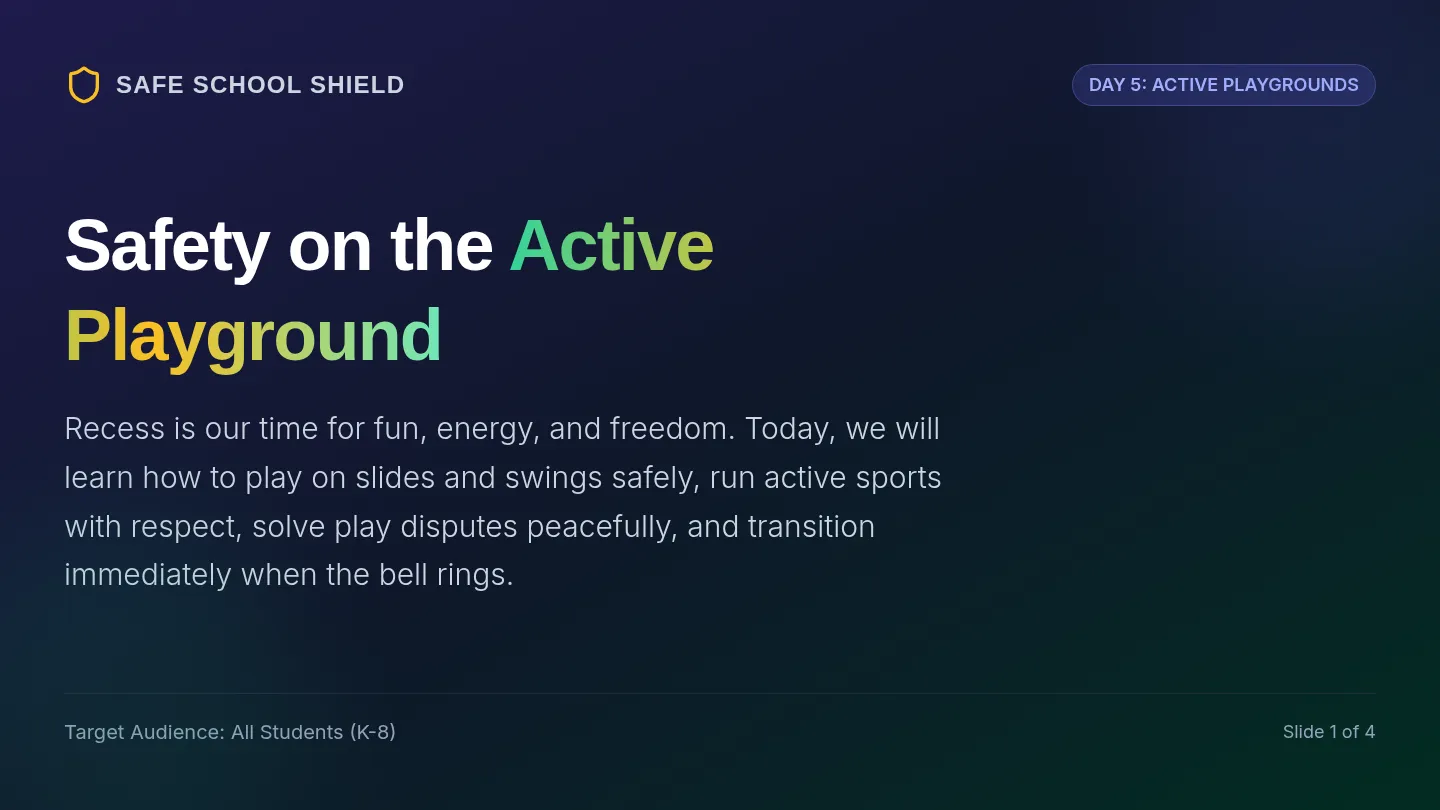 SAFE SCHOOL SHIELD

DAY 5: ACTIVE PLAYGROUNDS

Safety on the Active Playground

Recess is our time for fun, energy, and freedom. Today, we will learn how to play on slides and swings safely, run active sports with respect, solve play disputes peacefully, and transition immediately when the bell rings.

Target Audience: All Students (K-8)

Slide 1 of 4